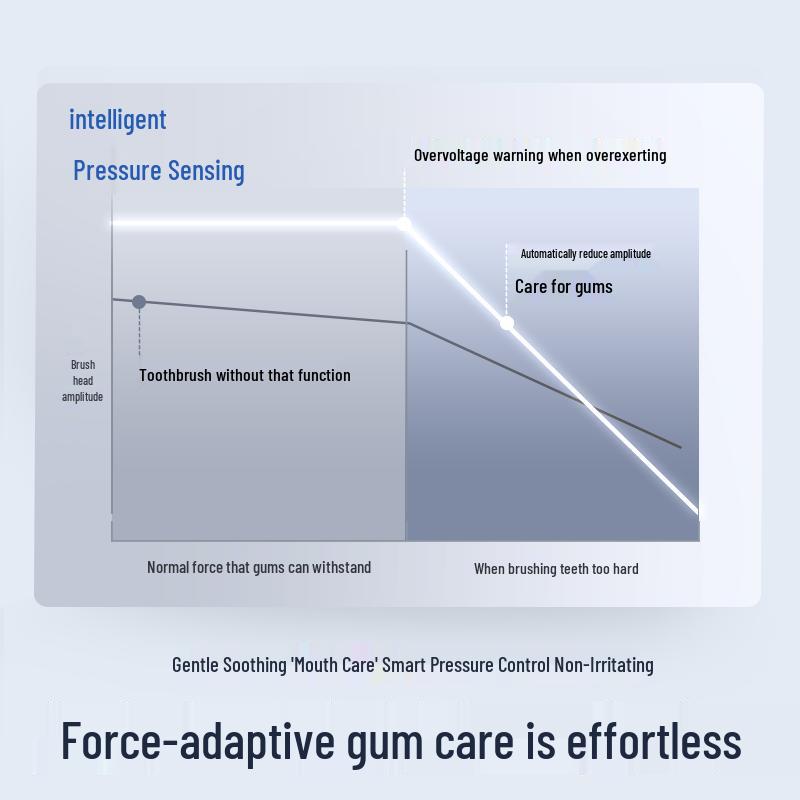 intelligent

Pressure Sensing

Overvoltage warning when overexerting

Automatically reduce amplitude

Care for gums

Brush head amplitude

Toothbrush without that function

Normal force that gums can withstand

When brushing teeth too hard

Gentle Soothing 'Mouth Care' Smart Pressure Control Non-Irritating

Force-adaptive gum care is effortless